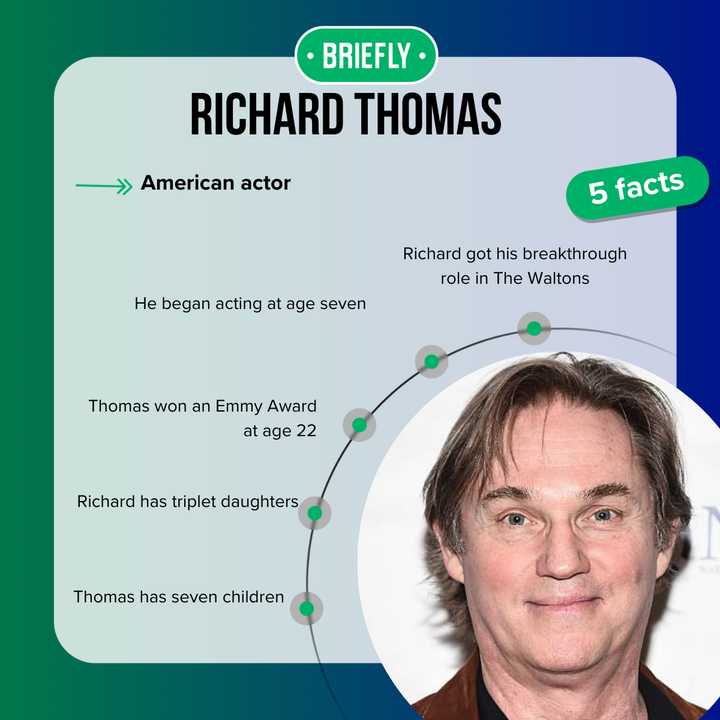 • BRIEFLY •

RICHARD THOMAS

American actor

5 facts

Richard got his breakthrough role in The Waltons

He began acting at age seven

Thomas won an Emmy Award at age 22

Richard has triplet daughters

Thomas has seven children